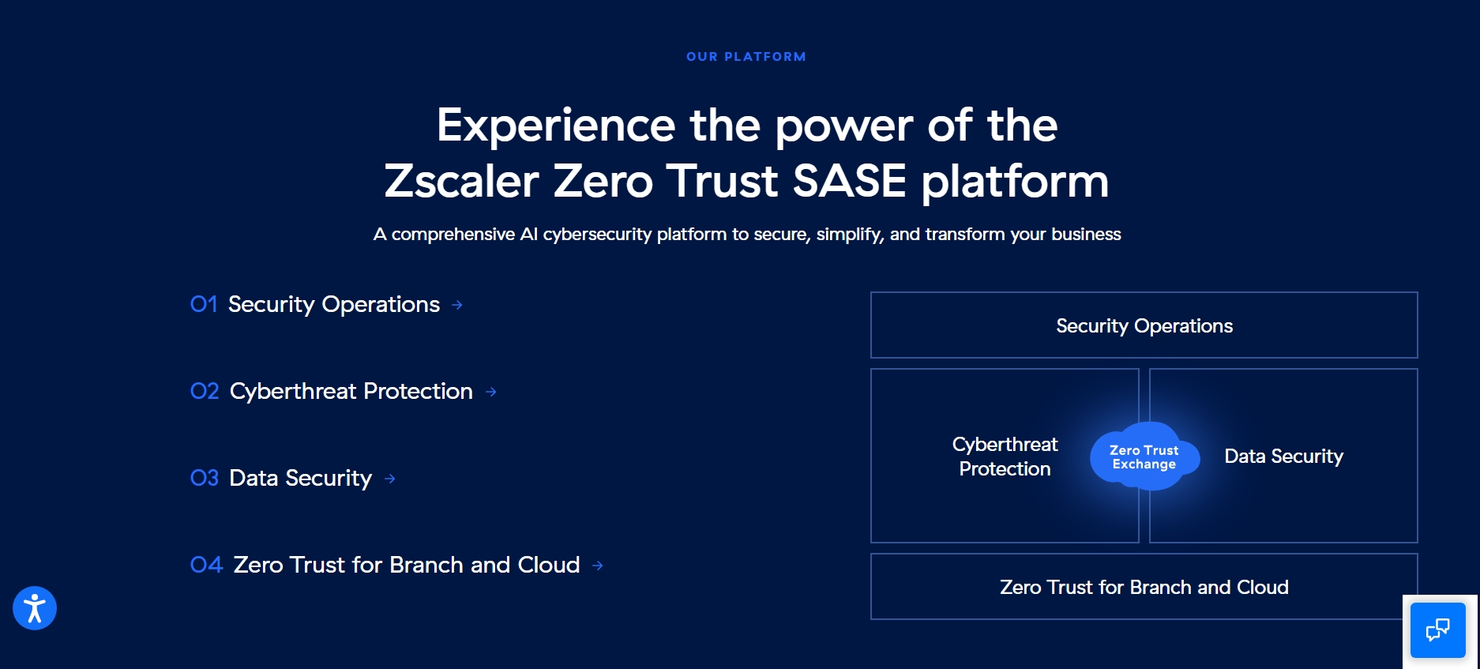 OUR PLATFORM

Experience the power of the Zscaler Zero Trust SASE platform

A comprehensive AI cybersecurity platform to secure, simplify, and transform your business

01 Security Operations →

02 Cyberthreat Protection →

03 Data Security →

04 Zero Trust for Branch and Cloud →

Security Operations

Cyberthreat Protection

Zero Trust Exchange

Data Security

Zero Trust for Branch and Cloud